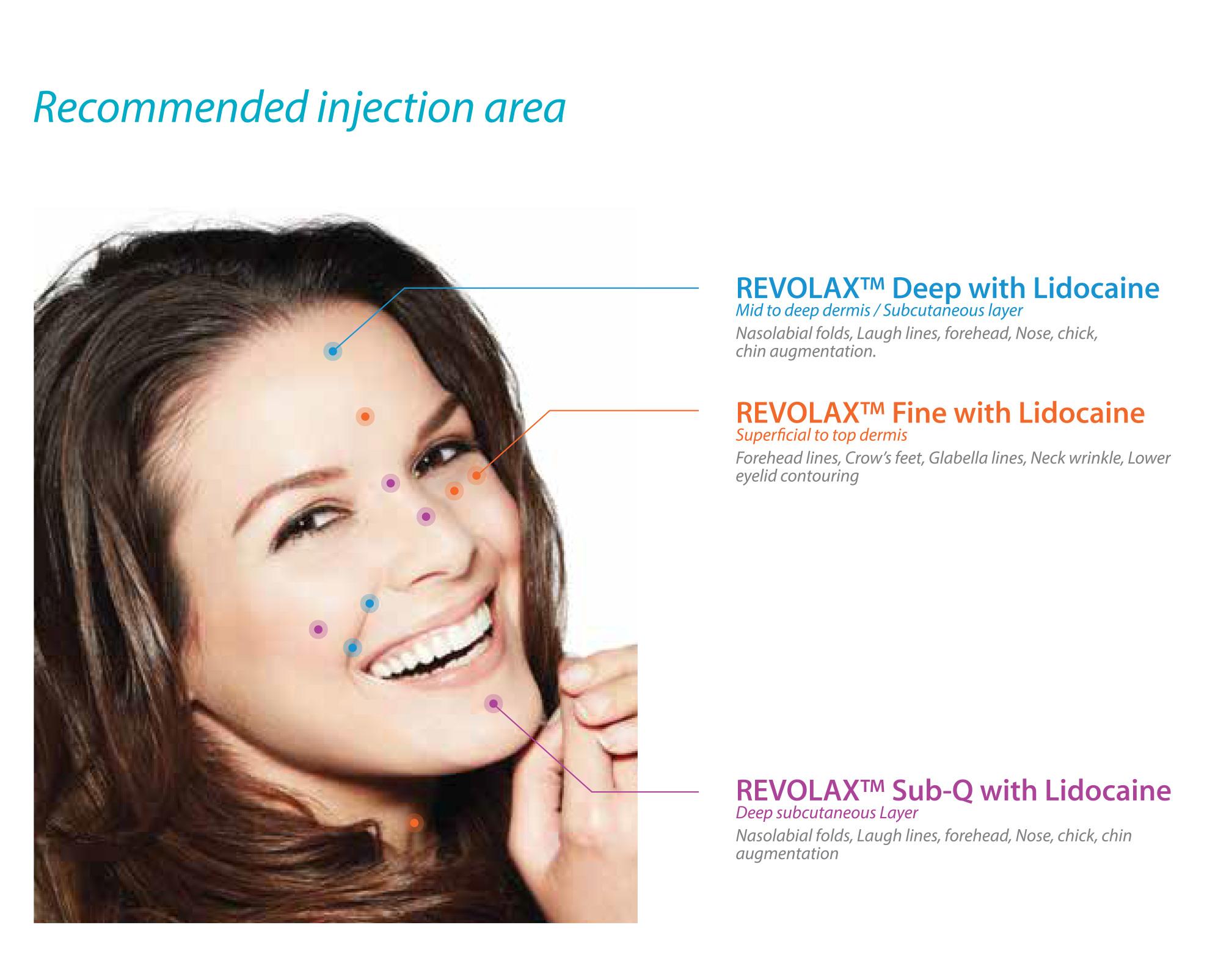 Recommended injection area

REVOLAX™ Deep with Lidocaine
Mid to deep dermis / Subcutaneous layer
Nasolabial folds, Laugh lines, forehead, Nose, chick, chin augmentation.

REVOLAX™ Fine with Lidocaine
Superficial to top dermis
Forehead lines, Crow's feet, Glabella lines, Neck wrinkle, Lower eyelid contouring

REVOLAX™ Sub-Q with Lidocaine
Deep subcutaneous Layer
Nasolabial folds, Laugh lines, forehead, Nose, chick, chin augmentation